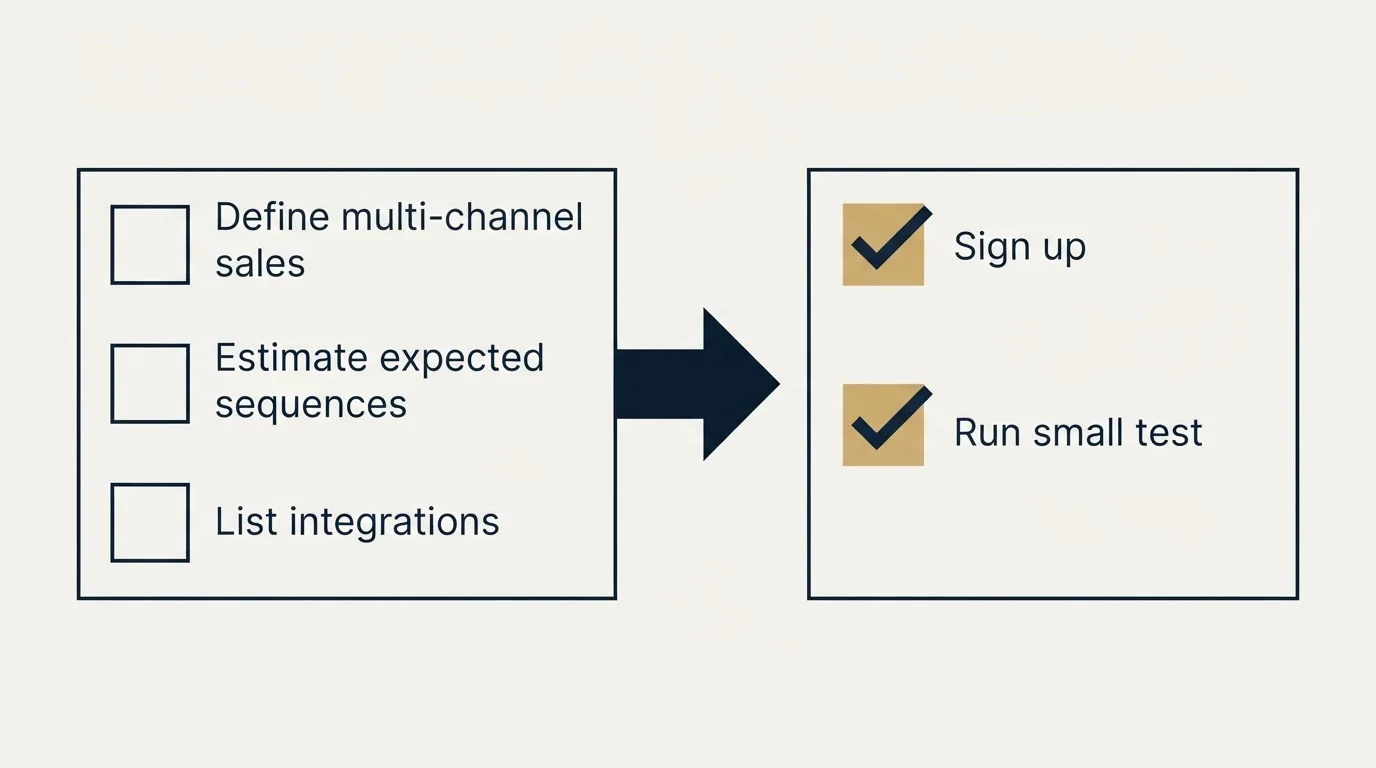 Define multi-channel sales

Estimate expected sequences

List integrations

Sign up

Run small test